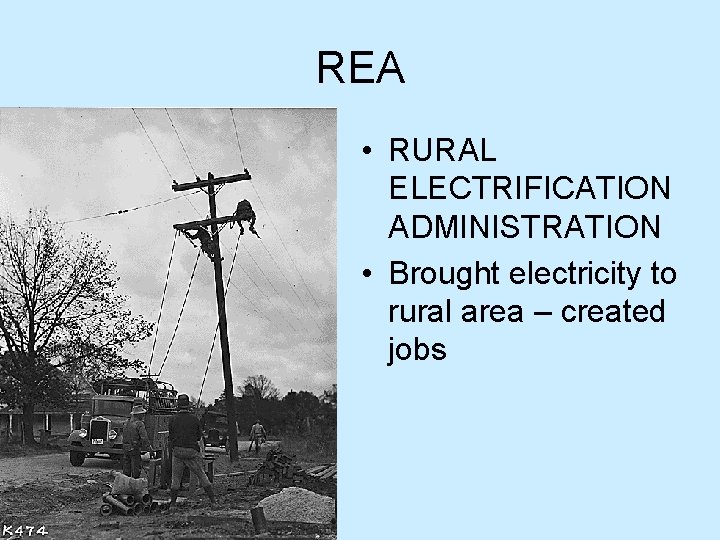 REA

K474

• RURAL ELECTRIFICATION ADMINISTRATION
• Brought electricity to rural area – created jobs